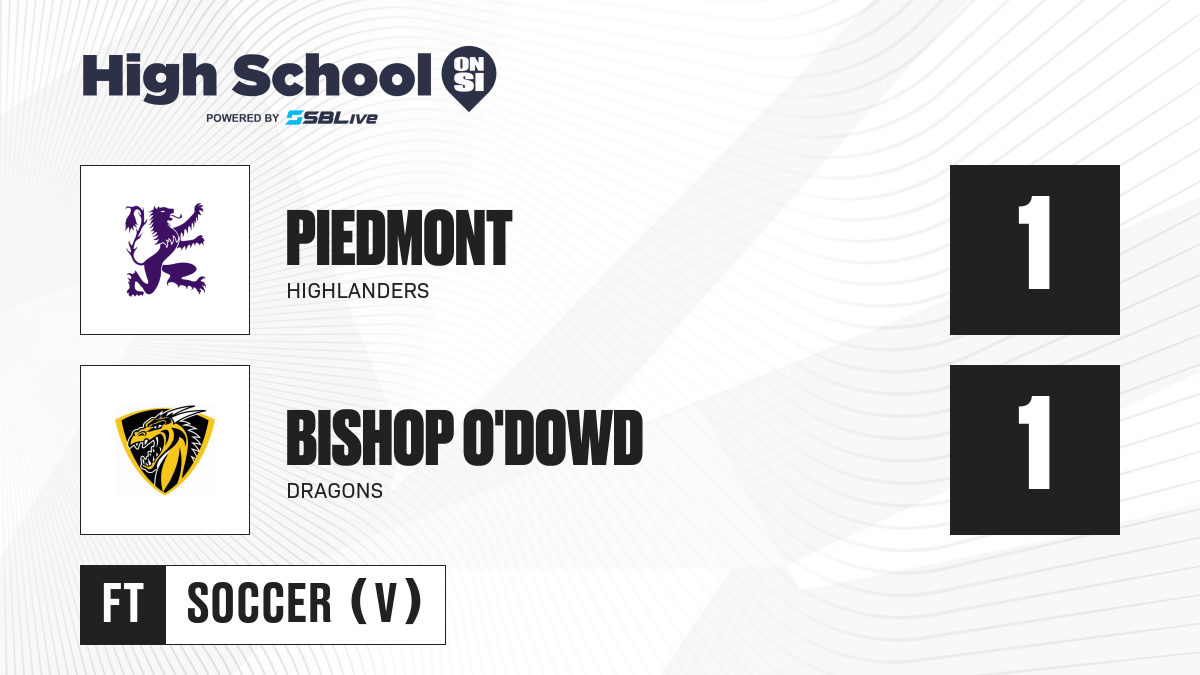 High School ON SI
POWERED BY SBLive

PIEDMONT
HIGHLANDERS

1

BISHOP O'DOWD
DRAGONS

1

FT SOCCER (V)